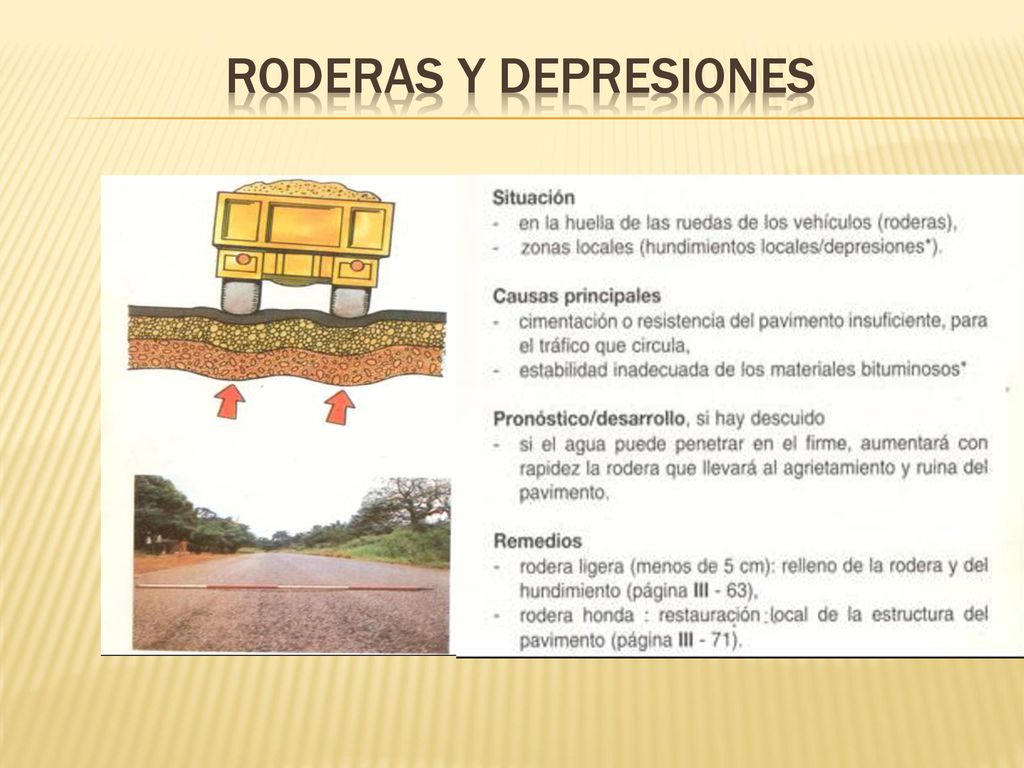 RODERAS Y DEPRESIONES

Situación
- en la huella de las ruedas de los vehículos (roderas),
- zonas locales (hundimientos locales/depresiones*).

Causas principales
- cimentación o resistencia del pavimento insuficiente, para el tráfico que circula,
- estabilidad inadecuada de los materiales bituminosos*

Pronóstico/desarrollo, si hay descuido
- si el agua puede penetrar en el firme, aumentará con rapidez la rodera que llevará al agrietamiento y ruina del pavimento.

Remedios
- rodera ligera (menos de 5 cm): relleno de la rodera y del hundimiento (página III - 63),
- rodera honda : restauración local de la estructura del pavimento (página III - 71).